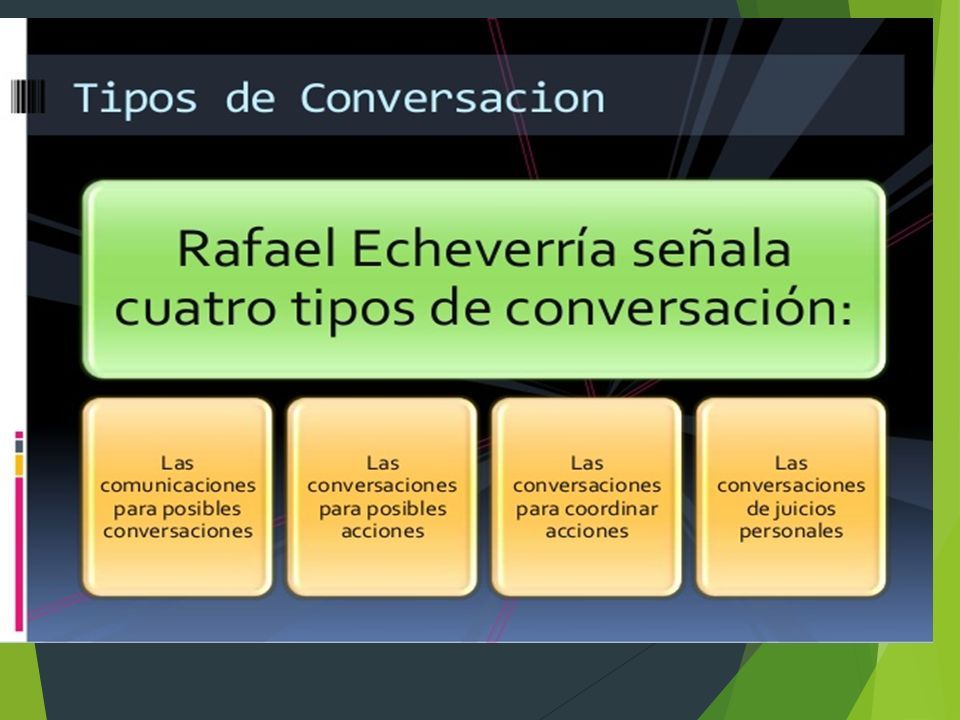 Tipos de Conversacion

Rafael Echeverría señala cuatro tipos de conversación:

Las comunicaciones para posibles conversaciones

Las conversaciones para posibles acciones

Las conversaciones para coordinar acciones

Las conversaciones de juicios personales